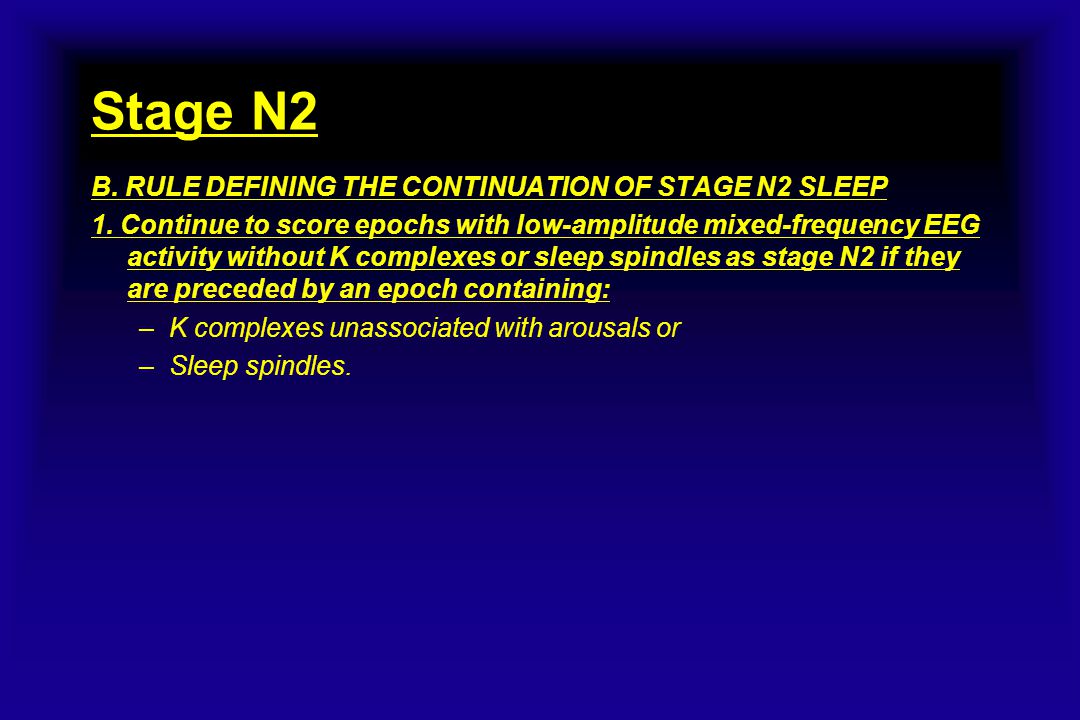 Stage N2

B. RULE DEFINING THE CONTINUATION OF STAGE N2 SLEEP

1. Continue to score epochs with low-amplitude mixed-frequency EEG activity without K complexes or sleep spindles as stage N2 if they are preceded by an epoch containing:

– K complexes unassociated with arousals or

– Sleep spindles.